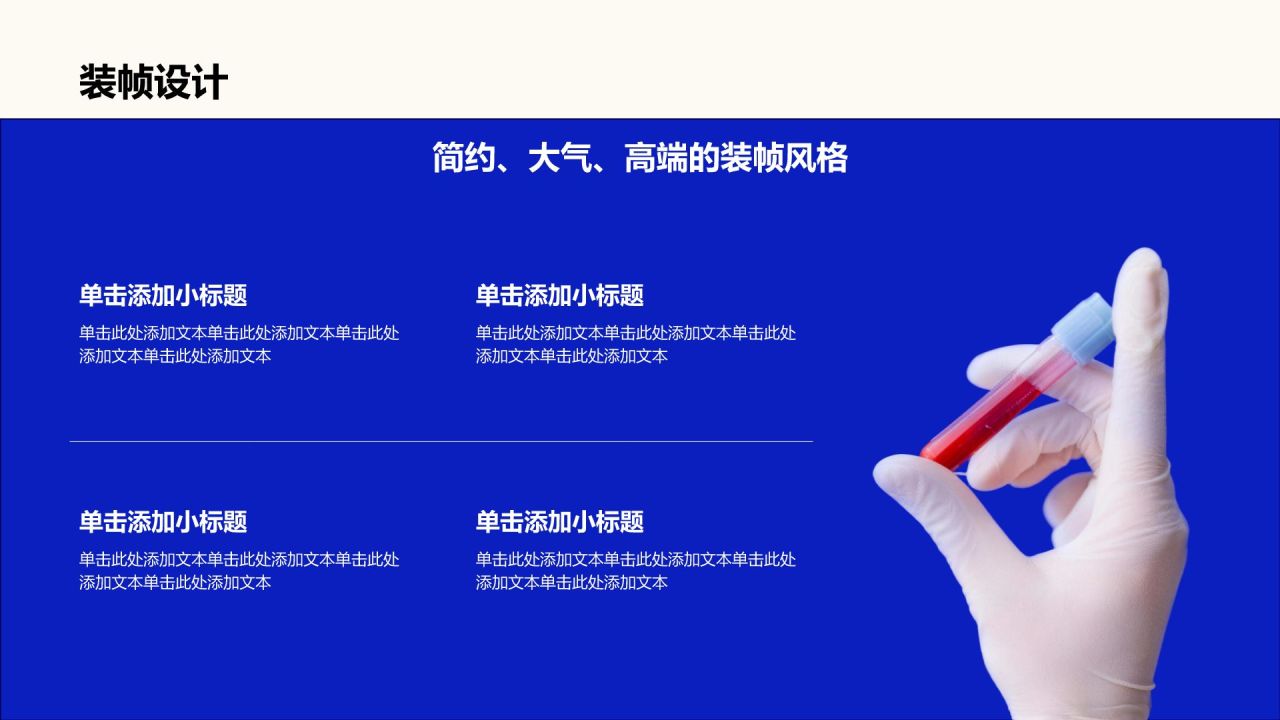 装帧设计

简约、大气、高端的装帧风格

单击添加小标题

单击此处添加文本单击此处添加文本单击此处添加文本单击此处添加文本

单击添加小标题

单击此处添加文本单击此处添加文本单击此处添加文本单击此处添加文本

单击添加小标题

单击此处添加文本单击此处添加文本单击此处添加文本单击此处添加文本

单击添加小标题

单击此处添加文本单击此处添加文本单击此处添加文本单击此处添加文本